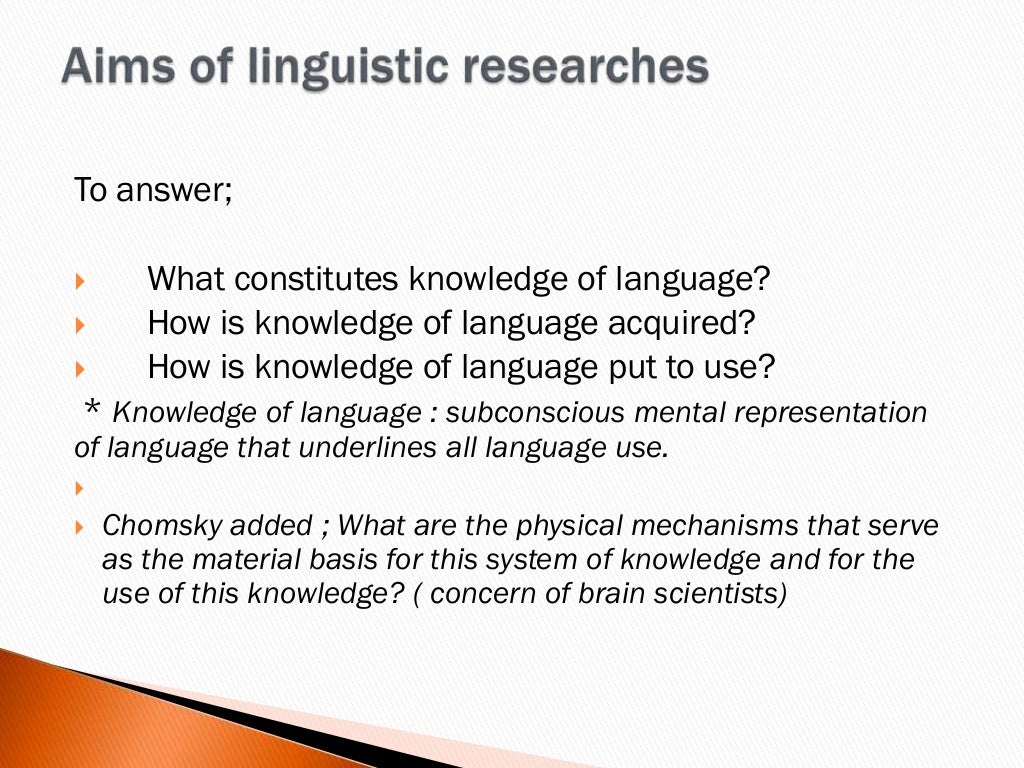 Aims of linguistic researches

To answer;

What constitutes knowledge of language?
How is knowledge of language acquired?
How is knowledge of language put to use?

* Knowledge of language : subconscious mental representation of language that underlines all language use.

Chomsky added ; What are the physical mechanisms that serve as the material basis for this system of knowledge and for the use of this knowledge? ( concern of brain scientists)